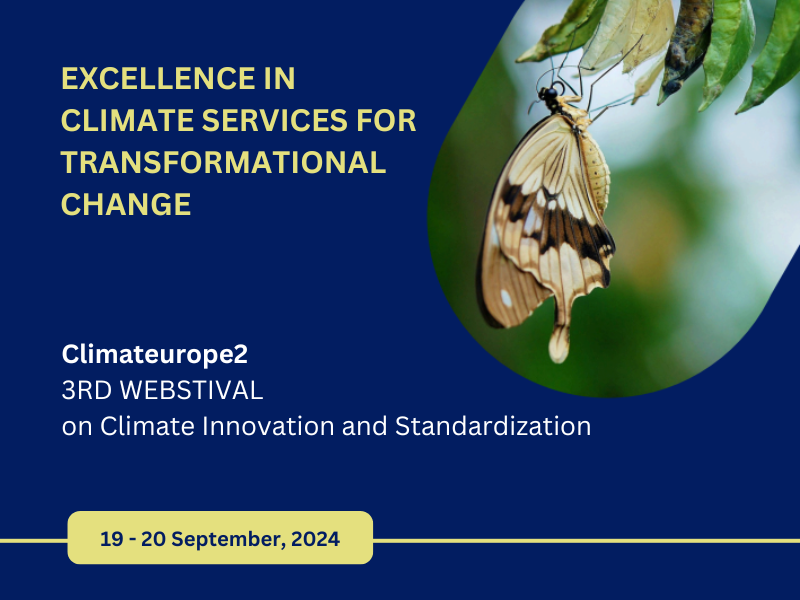 EXCELLENCE IN CLIMATE SERVICES FOR TRANSFORMATIONAL CHANGE

Climateurope2
3RD WEBSTIVAL
on Climate Innovation and Standardization

19 - 20 September, 2024